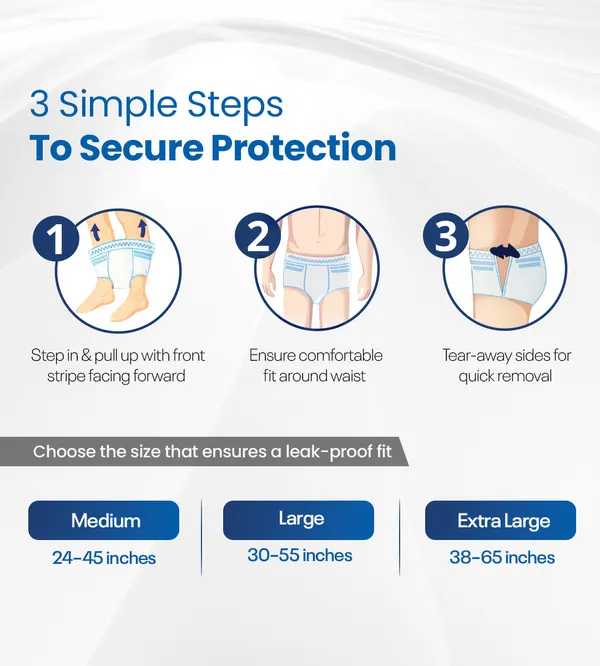 3 Simple Steps
To Secure Protection

1

Step in & pull up with front stripe facing forward

2

Ensure comfortable fit around waist

3

Tear-away sides for quick removal

Choose the size that ensures a leak-proof fit

Medium
24-45 inches

Large
30-55 inches

Extra Large
38-65 inches